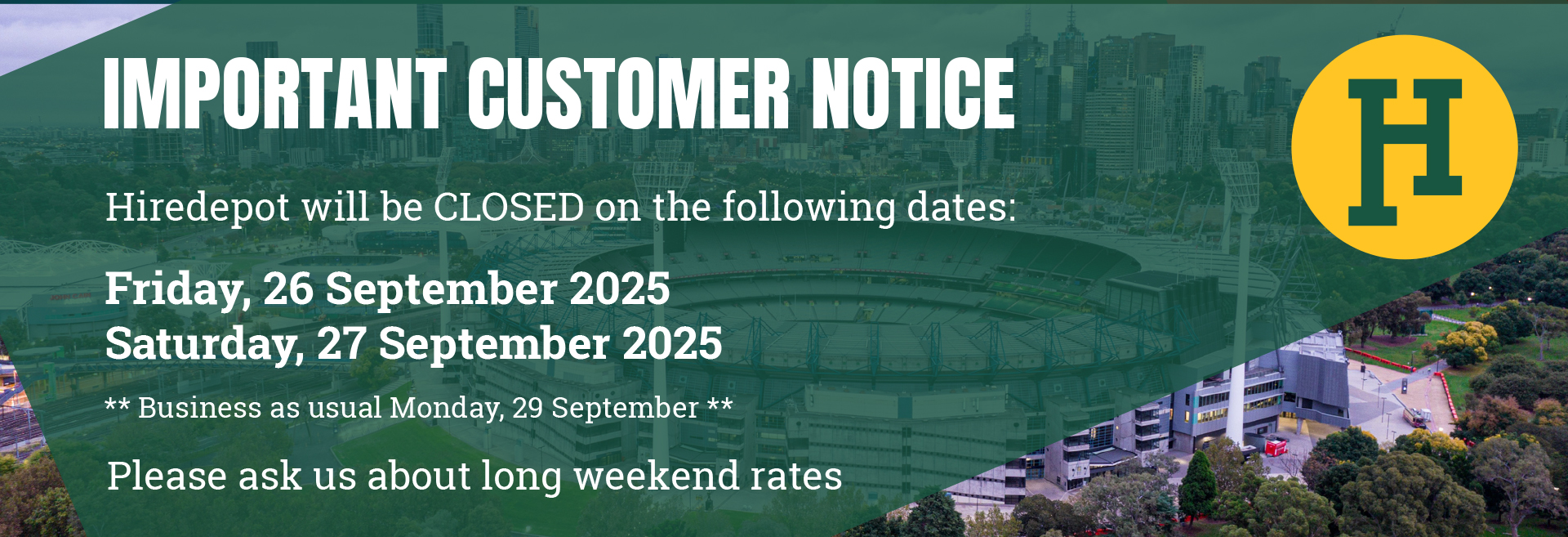 IMPORTANT CUSTOMER NOTICE

H

Hiredepot will be CLOSED on the following dates:

Friday, 26 September 2025
Saturday, 27 September 2025

** Business as usual Monday, 29 September **

Please ask us about long weekend rates